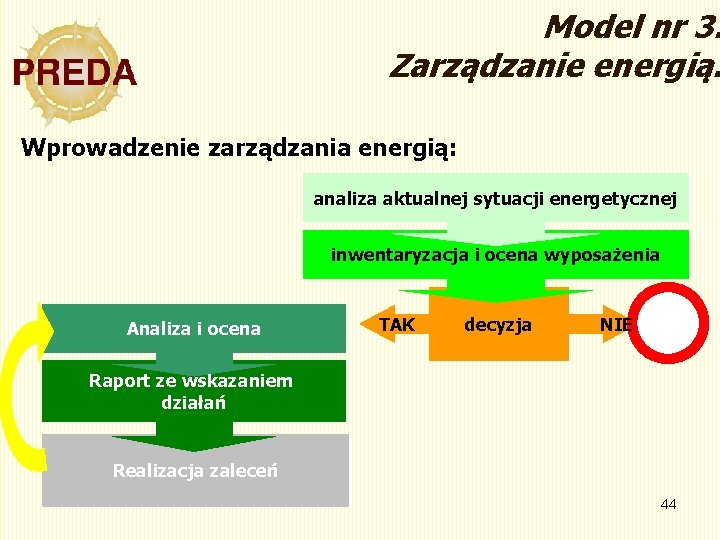 PREDA

Model nr 3.
Zarządzanie energią.

Wprowadzenie zarządzania energią:

analiza aktualnej sytuacji energetycznej

inwentaryzacja i ocena wyposażenia

TAK decyzja NIE

Analiza i ocena

Raport ze wskazaniem działań

Realizacja zaleceń

44